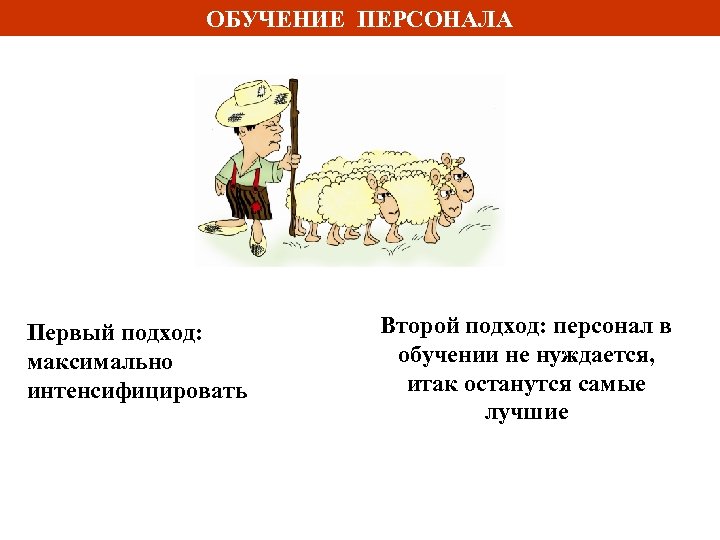 ОБУЧЕНИЕ ПЕРСОНАЛА

Первый подход: максимально интенсифицировать

Второй подход: персонал в обучении не нуждается, итак останутся самые лучшие